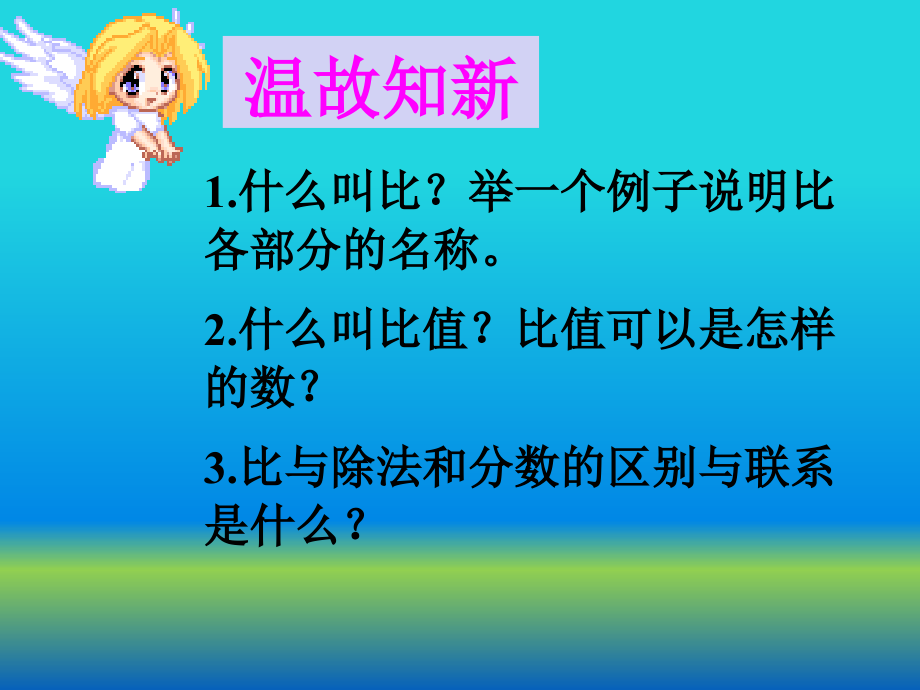 温故知新

1.什么叫比？举一个例子说明比各部分的名称。

2.什么叫比值？比值可以是怎样的数?

3.比与除法和分数的区别与联系是什么?